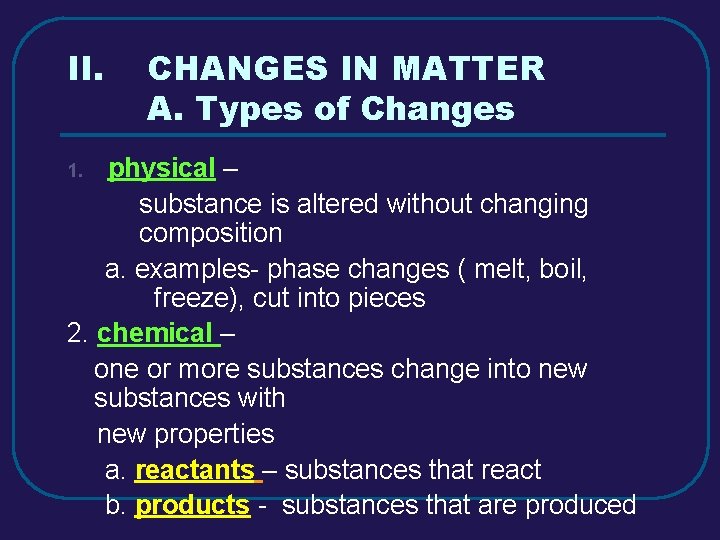 II. CHANGES IN MATTER
A. Types of Changes

1. physical –
substance is altered without changing composition
a. examples- phase changes ( melt, boil, freeze), cut into pieces
2. chemical –
one or more substances change into new substances with
new properties
a. reactants – substances that react
b. products - substances that are produced